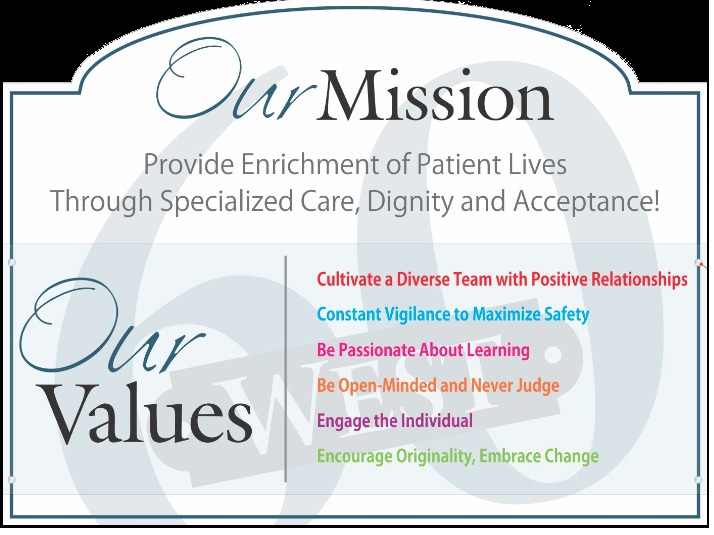 Our Mission

Provide Enrichment of Patient Lives Through Specialized Care, Dignity and Acceptance!

Our Values

Cultivate a Diverse Team with Positive Relationships

Constant Vigilance to Maximize Safety

Be Passionate About Learning

Be Open-Minded and Never Judge

Engage the Individual

Encourage Originality, Embrace Change

60 WEST